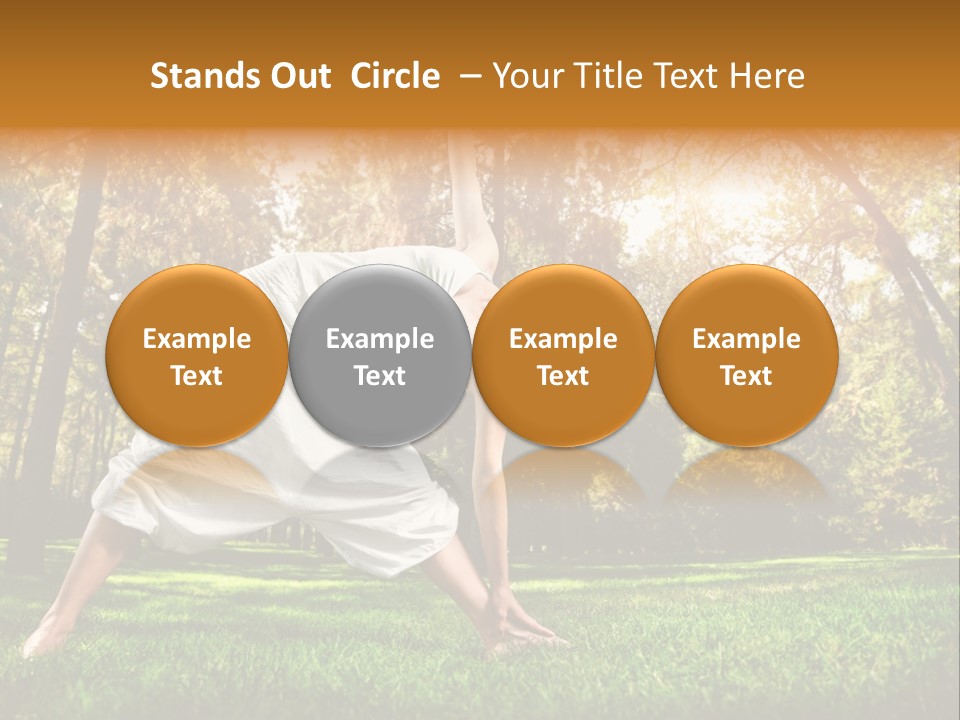 Stands Out Circle – Your Title Text Here

Example Text

Example Text

Example Text

Example Text